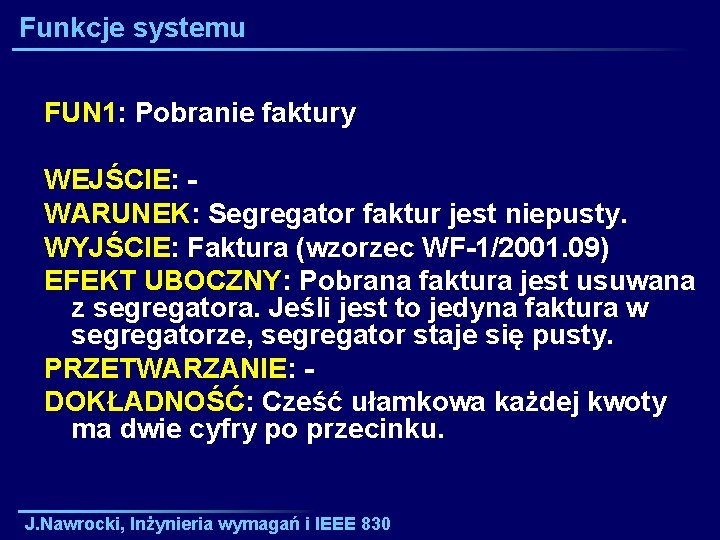 Funkcje systemu

FUN1: Pobranie faktury

WEJŚCIE: -

WARUNEK: Segregator faktur jest niepusty.

WYJŚCIE: Faktura (wzorzec WF-1/2001.09)

EFEKT UBOCZNY: Pobrana faktura jest usuwana z segregatora. Jeśli jest to jedyna faktura w segregatorze, segregator staje się pusty.

PRZETWARZANIE: -

DOKŁADNOŚĆ: Cześć ułamkowa każdej kwoty ma dwie cyfry po przecinku.

J.Nawrocki, Inżynieria wymagań i IEEE 830